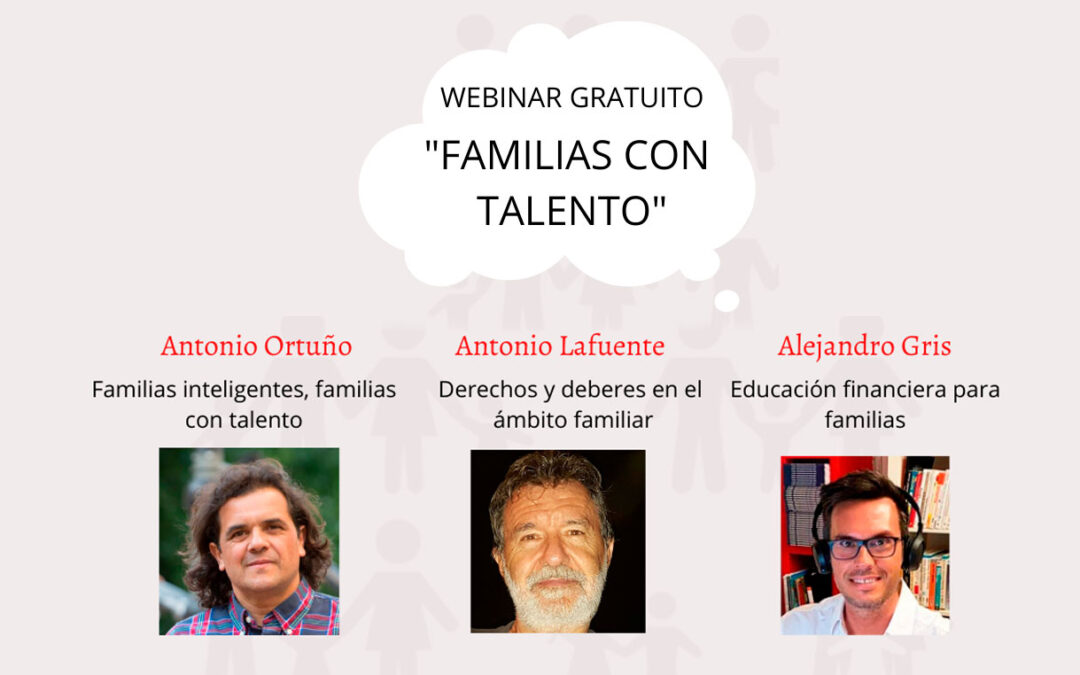 WEBINAR GRATUITO

"FAMILIAS CON TALENTO"

Antonio Ortuño

Familias inteligentes, familias con talento

Antonio Lafuente

Derechos y deberes en el ámbito familiar

Alejandro Gris

Educación financiera para familias